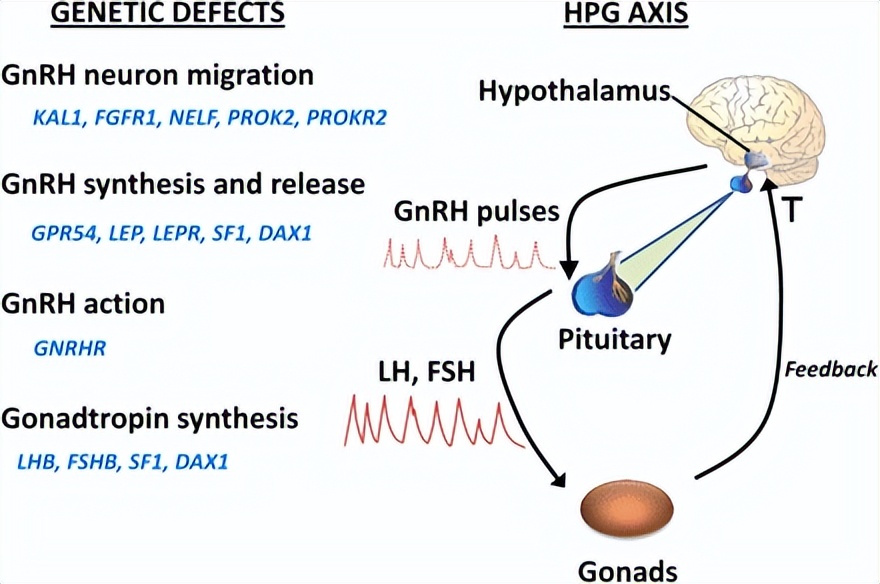 GENETIC DEFECTS

GnRH neuron migration

KAL1, FGFR1, NELF, PROK2, PROKR2

GnRH synthesis and release

GPR54, LEP, LEPR, SF1, DAX1

GnRH action

GNRHR

Gonadtropin synthesis

LHB, FSHB, SF1, DAX1

HPG AXIS

Hypothalamus

GnRH pulses

T

Pituitary

LH, FSH

Feedback

Gonads